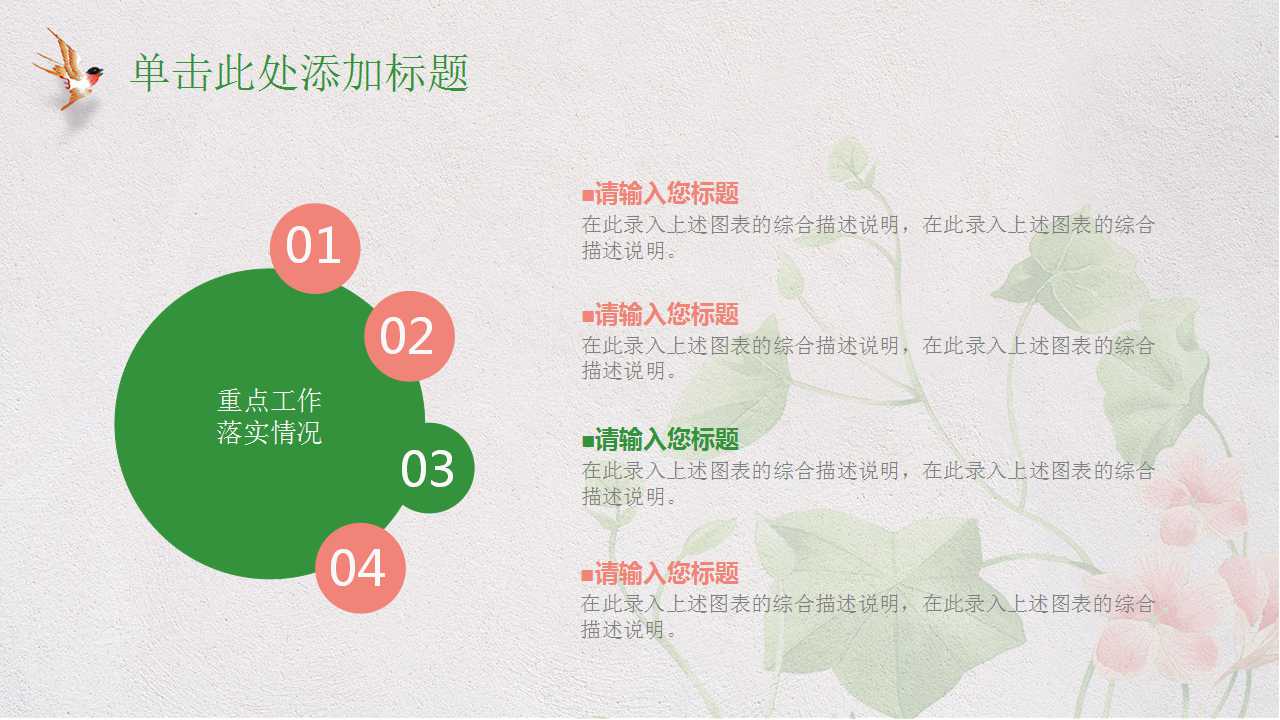 单击此处添加标题

01

02

重点工作
落实情况

03

04

■请输入您标题
在此录入上述图表的综合描述说明，在此录入上述图表的综合描述说明。

■请输入您标题
在此录入上述图表的综合描述说明，在此录入上述图表的综合描述说明。

■请输入您标题
在此录入上述图表的综合描述说明，在此录入上述图表的综合描述说明。

■请输入您标题
在此录入上述图表的综合描述说明，在此录入上述图表的综合描述说明。